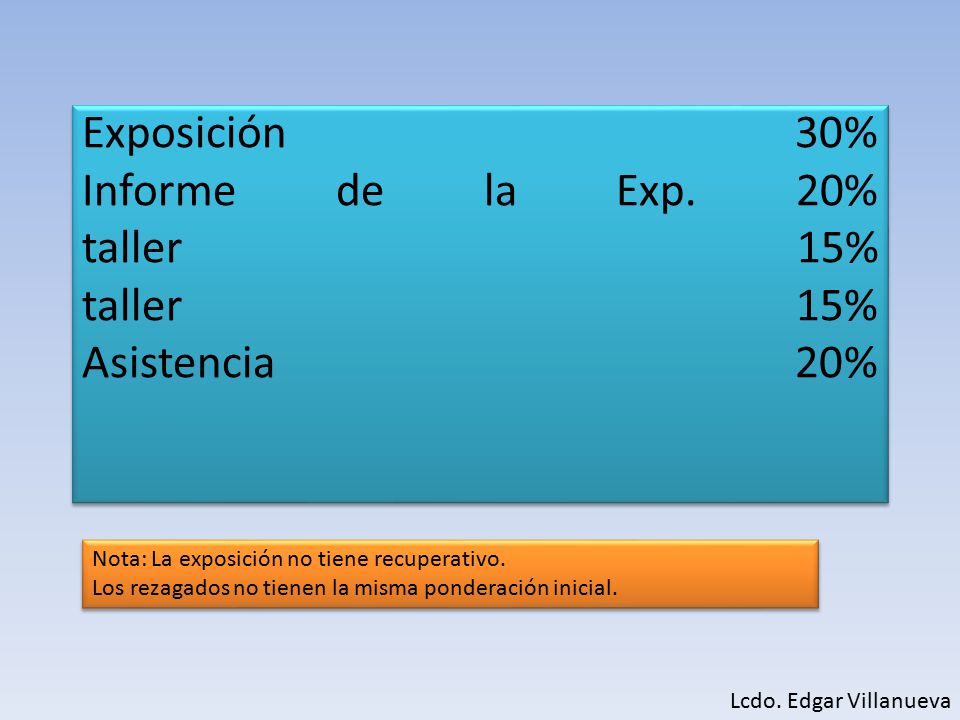 Exposición 30%
Informe de la Exp. 20%
taller 15%
taller 15%
Asistencia 20%

Nota: La exposición no tiene recuperativo.
Los rezagados no tienen la misma ponderación inicial.

Lcdo. Edgar Villanueva